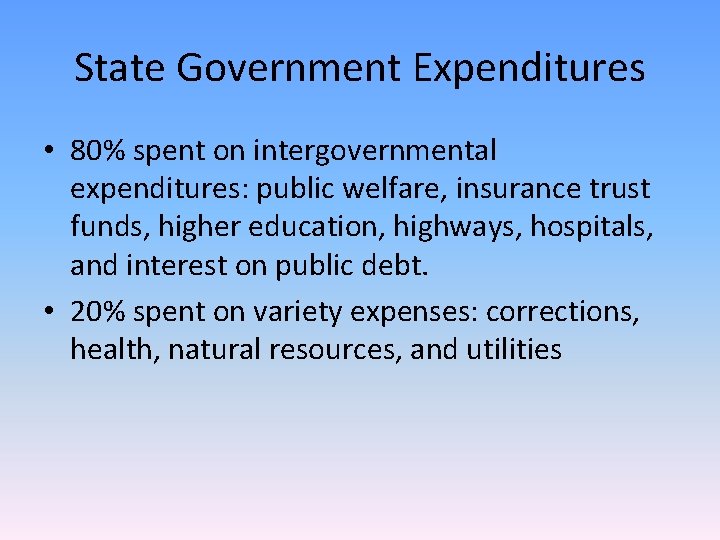 State Government Expenditures

• 80% spent on intergovernmental expenditures: public welfare, insurance trust funds, higher education, highways, hospitals, and interest on public debt.
• 20% spent on variety expenses: corrections, health, natural resources, and utilities